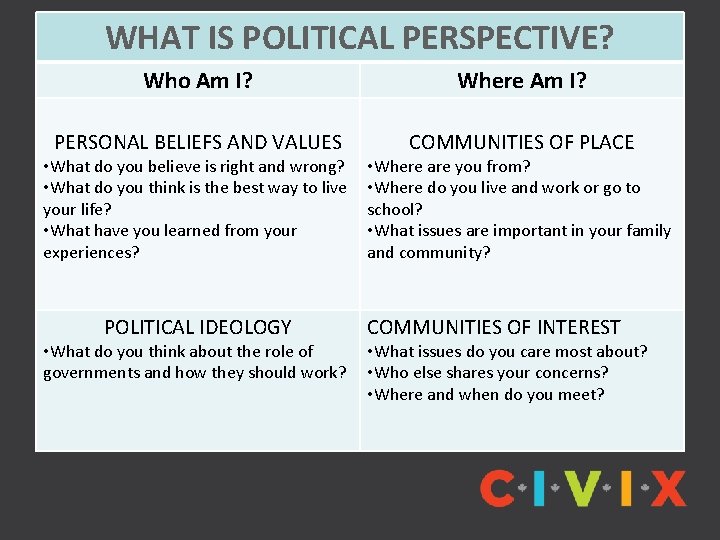 WHAT IS POLITICAL PERSPECTIVE?

| Who Am I? | Where Am I? |
|---|---|
| PERSONAL BELIEFS AND VALUES •What do you believe is right and wrong? •What do you think is the best way to live your life? •What have you learned from your experiences? | COMMUNITIES OF PLACE •Where are you from? •Where do you live and work or go to school? •What issues are important in your family and community? |
| POLITICAL IDEOLOGY •What do you think about the role of governments and how they should work? | COMMUNITIES OF INTEREST •What issues do you care most about? •Who else shares your concerns? •Where and when do you meet? |

C·I·V·I·X